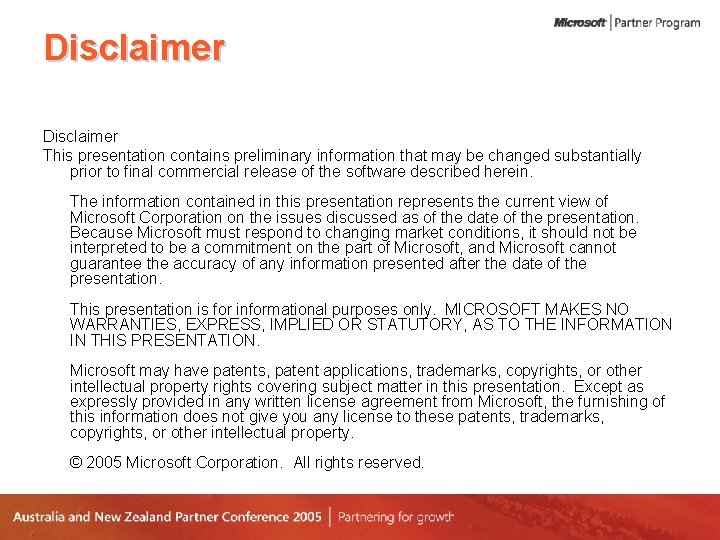 Microsoft | Partner Program

Disclaimer

Disclaimer

This presentation contains preliminary information that may be changed substantially prior to final commercial release of the software described herein.

The information contained in this presentation represents the current view of Microsoft Corporation on the issues discussed as of the date of the presentation. Because Microsoft must respond to changing market conditions, it should not be interpreted to be a commitment on the part of Microsoft, and Microsoft cannot guarantee the accuracy of any information presented after the date of the presentation.

This presentation is for informational purposes only. MICROSOFT MAKES NO WARRANTIES, EXPRESS, IMPLIED OR STATUTORY, AS TO THE INFORMATION IN THIS PRESENTATION.

Microsoft may have patents, patent applications, trademarks, copyrights, or other intellectual property rights covering subject matter in this presentation. Except as expressly provided in any written license agreement from Microsoft, the furnishing of this information does not give you any license to these patents, trademarks, copyrights, or other intellectual property.

© 2005 Microsoft Corporation. All rights reserved.

Australia and New Zealand Partner Conference 2005 | Partnering for growth